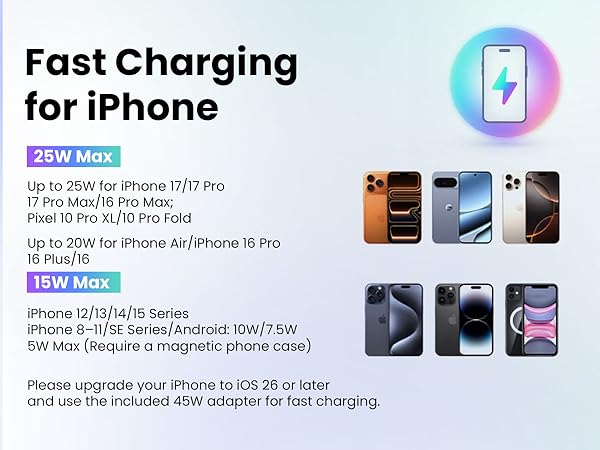 Fast Charging for iPhone

25W Max

Up to 25W for iPhone 17/17 Pro
17 Pro Max/16 Pro Max;
Pixel 10 Pro XL/10 Pro Fold

Up to 20W for iPhone Air/iPhone 16 Pro
16 Plus/16

15W Max

iPhone 12/13/14/15 Series
iPhone 8–11/SE Series/Android: 10W/7.5W
5W Max (Require a magnetic phone case)

Please upgrade your iPhone to iOS 26 or later and use the included 45W adapter for fast charging.